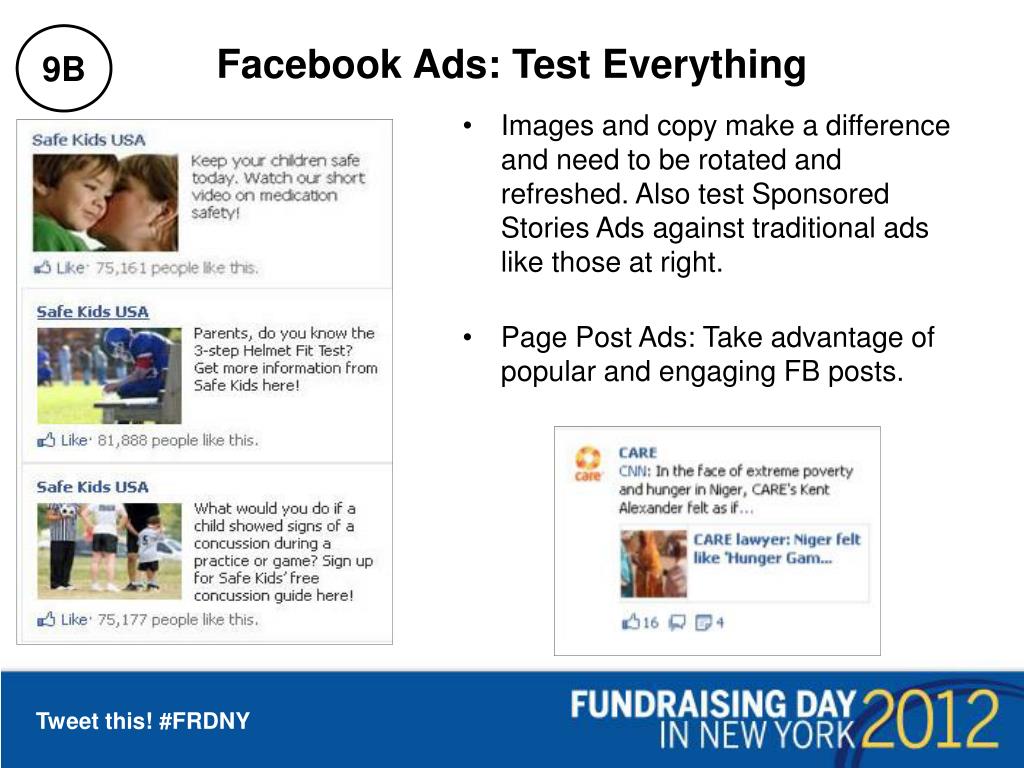 9B

Facebook Ads: Test Everything

Safe Kids USA

Keep your children safe today. Watch our short video on medication safety!

Like · 75,161 people like this.

Safe Kids USA

Parents, do you know the 3-step Helmet Fit Test? Get more information from Safe Kids here!

Like · 81,888 people like this.

Safe Kids USA

What would you do if a child showed signs of a concussion during a practice or game? Sign up for Safe Kids' free concussion guide here!

Like · 75,177 people like this.

• Images and copy make a difference and need to be rotated and refreshed. Also test Sponsored Stories Ads against traditional ads like those at right.

• Page Post Ads: Take advantage of popular and engaging FB posts.

care

CARE

CNN: In the face of extreme poverty and hunger in Niger, CARE's Kent Alexander felt as if...

CARE lawyer: Niger felt like 'Hunger Gam...

16 4

Tweet this! #FRDNY

FUNDRAISING DAY IN NEW YORK 2012